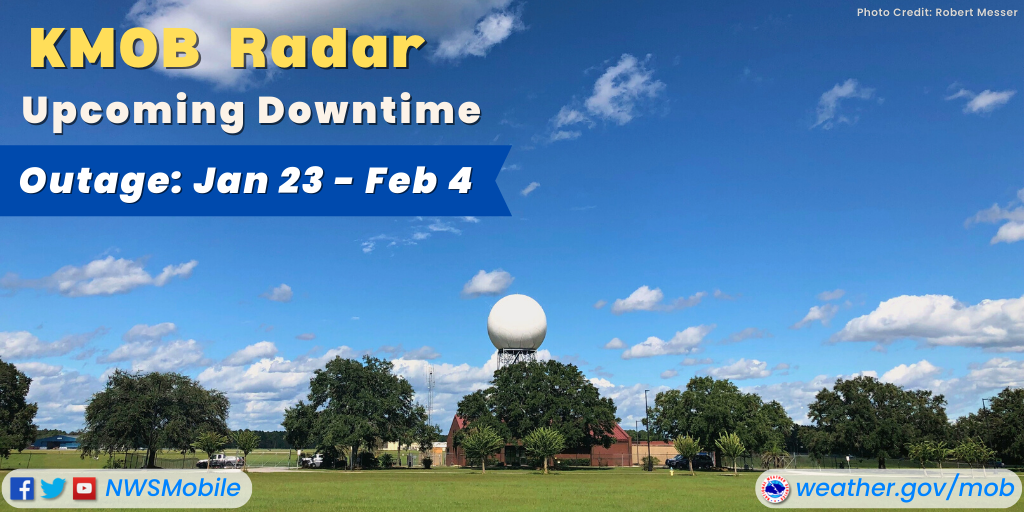 Photo Credit: Robert Messer

KMOB Radar
Upcoming Downtime

Outage: Jan 23 - Feb 4

NWSMobile

weather.gov/mob